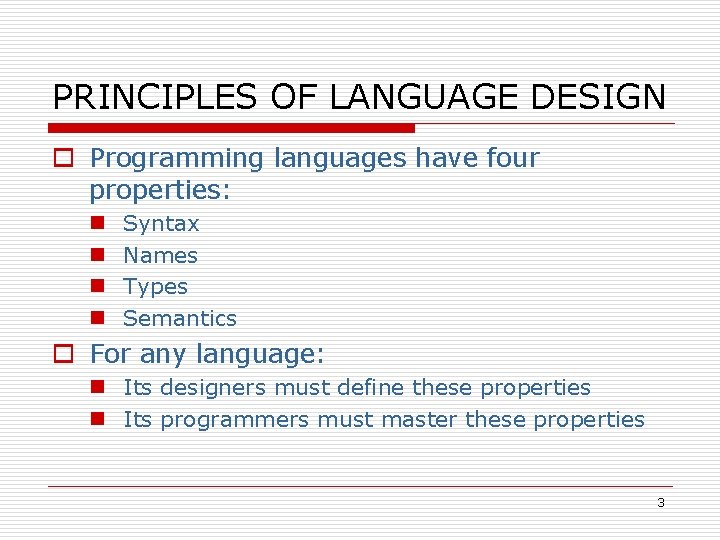 PRINCIPLES OF LANGUAGE DESIGN

Programming languages have four properties:

Syntax
Names
Types
Semantics

For any language:

Its designers must define these properties
Its programmers must master these properties

3